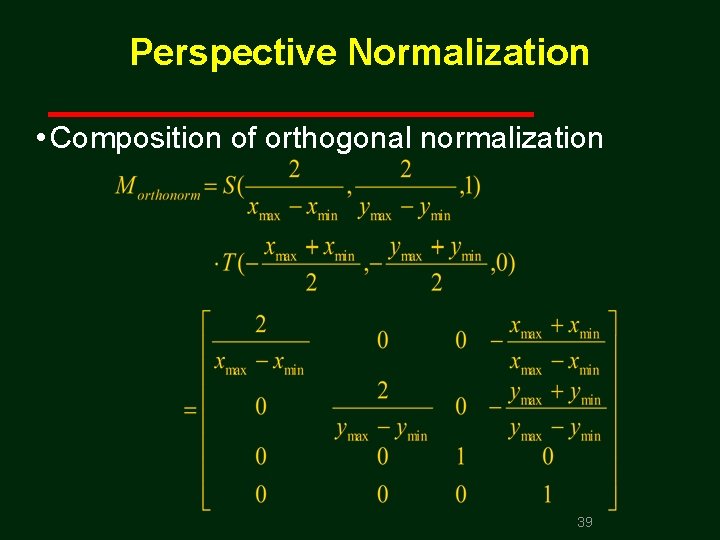 Perspective Normalization

• Composition of orthogonal normalization

$M_{orthonorm} = S(\frac{2}{x_{\max} - x_{\min}}, \frac{2}{y_{\max} - y_{\min}}, 1)$

$\cdot T(-\frac{x_{\max} + x_{\min}}{2}, -\frac{y_{\max} + y_{\min}}{2}, 0)$

$= \begin{bmatrix} \frac{2}{x_{\max} - x_{\min}} & 0 & 0 & -\frac{x_{\max} + x_{\min}}{x_{\max} - x_{\min}} \\ 0 & \frac{2}{y_{\max} - y_{\min}} & 0 & -\frac{y_{\max} + y_{\min}}{y_{\max} - y_{\min}} \\ 0 & 0 & 1 & 0 \\ 0 & 0 & 0 & 1 \end{bmatrix}$

39